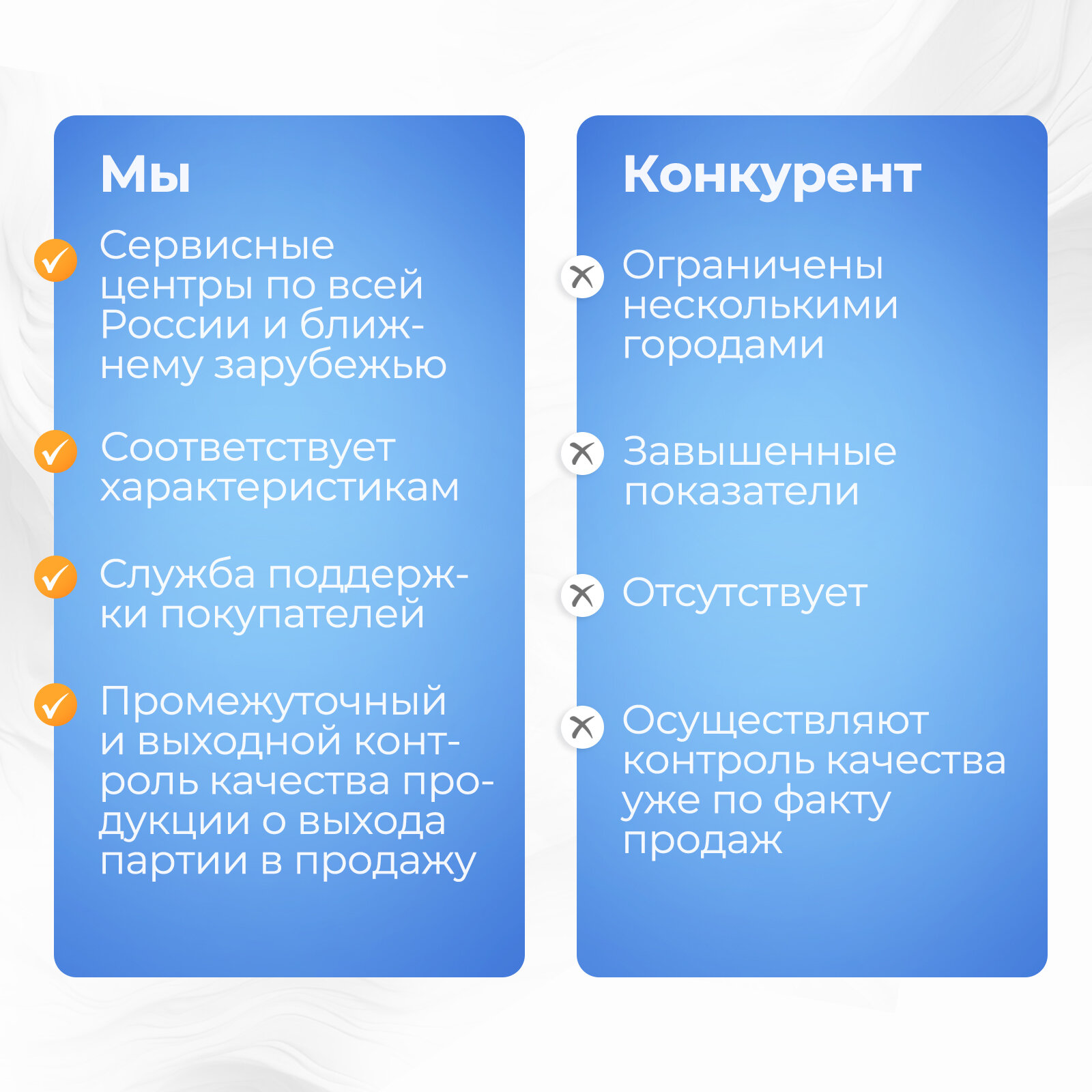 Мы

Сервисные центры по всей России и ближнему зарубежью

Соответствует характеристикам

Служба поддержки покупателей

Промежуточный и выходной контроль качества продукции о выхода партии в продажу

Конкурент

Ограничены несколькими городами

Завышенные показатели

Отсутствует

Осуществляют контроль качества уже по факту продаж